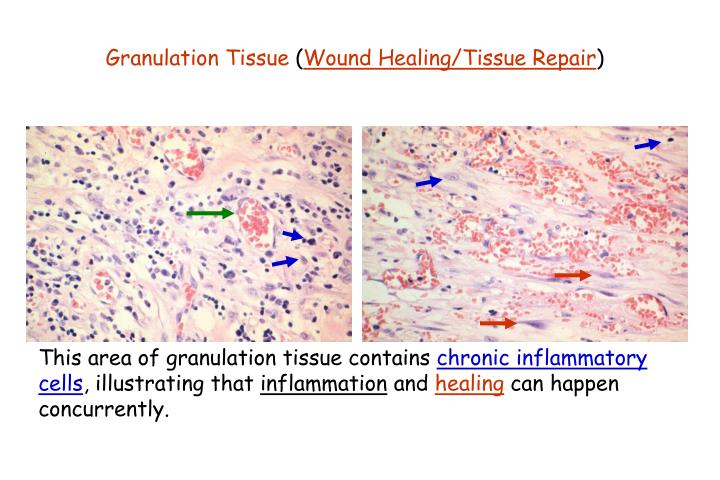 Granulation Tissue (Wound Healing/Tissue Repair)

This area of granulation tissue contains chronic inflammatory cells, illustrating that inflammation and healing can happen concurrently.